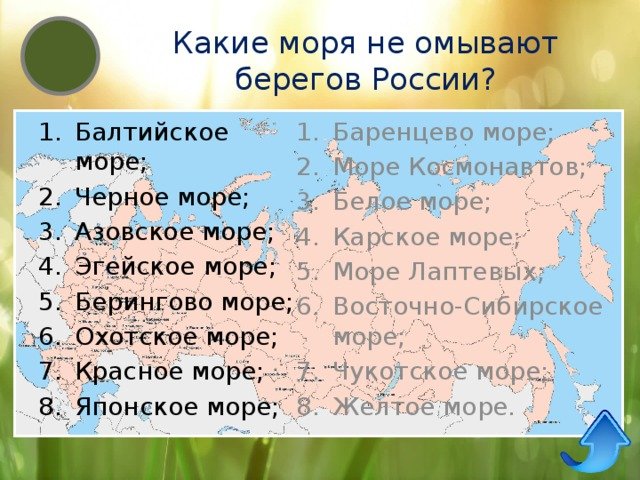 Какие моря не омывают берегов России?

1. Балтийское море;
2. Черное море;
3. Азовское море;
4. Эгейское море;
5. Берингово море;
6. Охотское море;
7. Красное море;
8. Японское море;

1. Баренцево море;
2. Море Космонавтов;
3. Белое море;
4. Карское море;
5. Море Лаптевых;
6. Восточно-Сибирское море;
7. Чукотское море;
8. Желтое море.